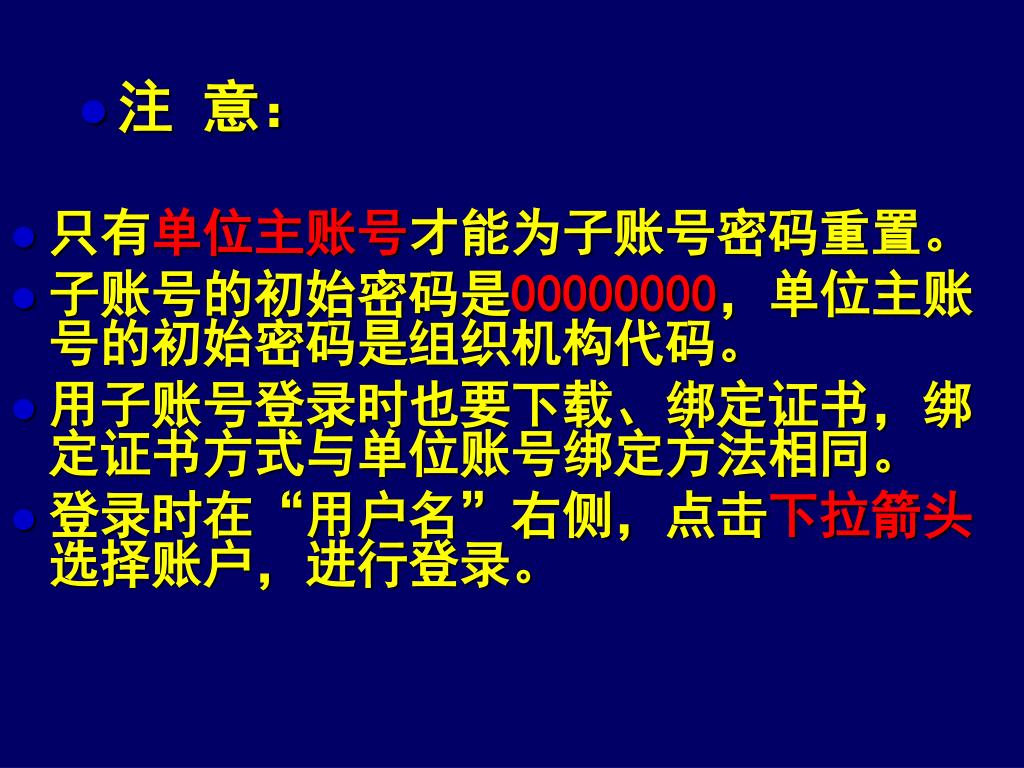 注 意：

只有单位主账号才能为子账号密码重置。

子账号的初始密码是00000000，单位主账号的初始密码是组织机构代码。

用子账号登录时也要下载、绑定证书，绑定证书方式与单位账号绑定方法相同。

登录时在“用户名”右侧，点击下拉箭头选择账户，进行登录。